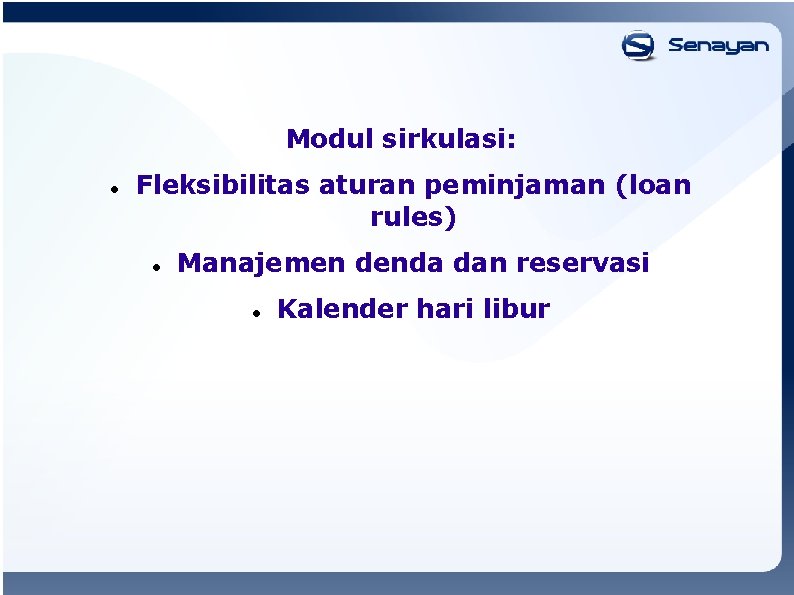 Senayan

Modul sirkulasi:

- Fleksibilitas aturan peminjaman (loan rules)
- Manajemen denda dan reservasi
- Kalender hari libur